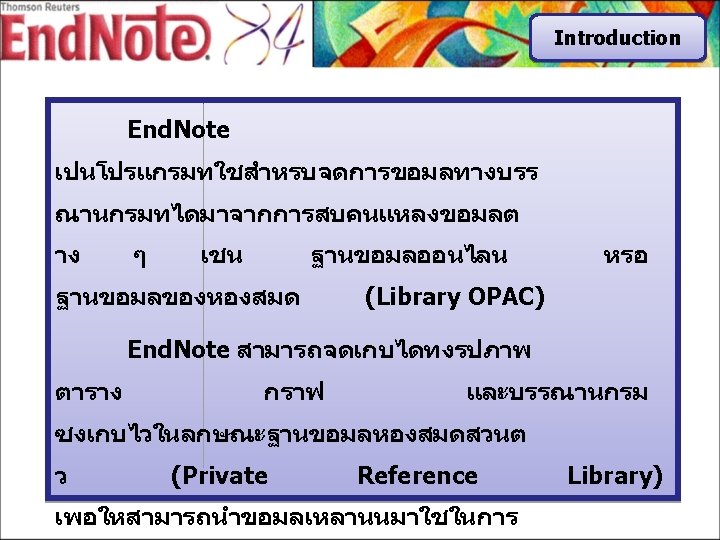 Thomson Reuters
EndNote X4

Introduction

EndNote เปนโปรแกรมทใชสำหรบจดการขอมลทางบรรณานกรมทไดมาจากการสบคนแหลงขอมลตาง ๆ เชน ฐานขอมลออนไลน หรอ ฐานขอมลของหองสมด (Library OPAC)

EndNote สามารถจดเกบไดทงรปภาพ ตาราง กราฟ และบรรณานกรม ซงเกบไวในลกษณะฐานขอมลหองสมดสวนตว (Private Reference Library) เพอใหสามารถนำขอมลเหลานนมาใชในการ